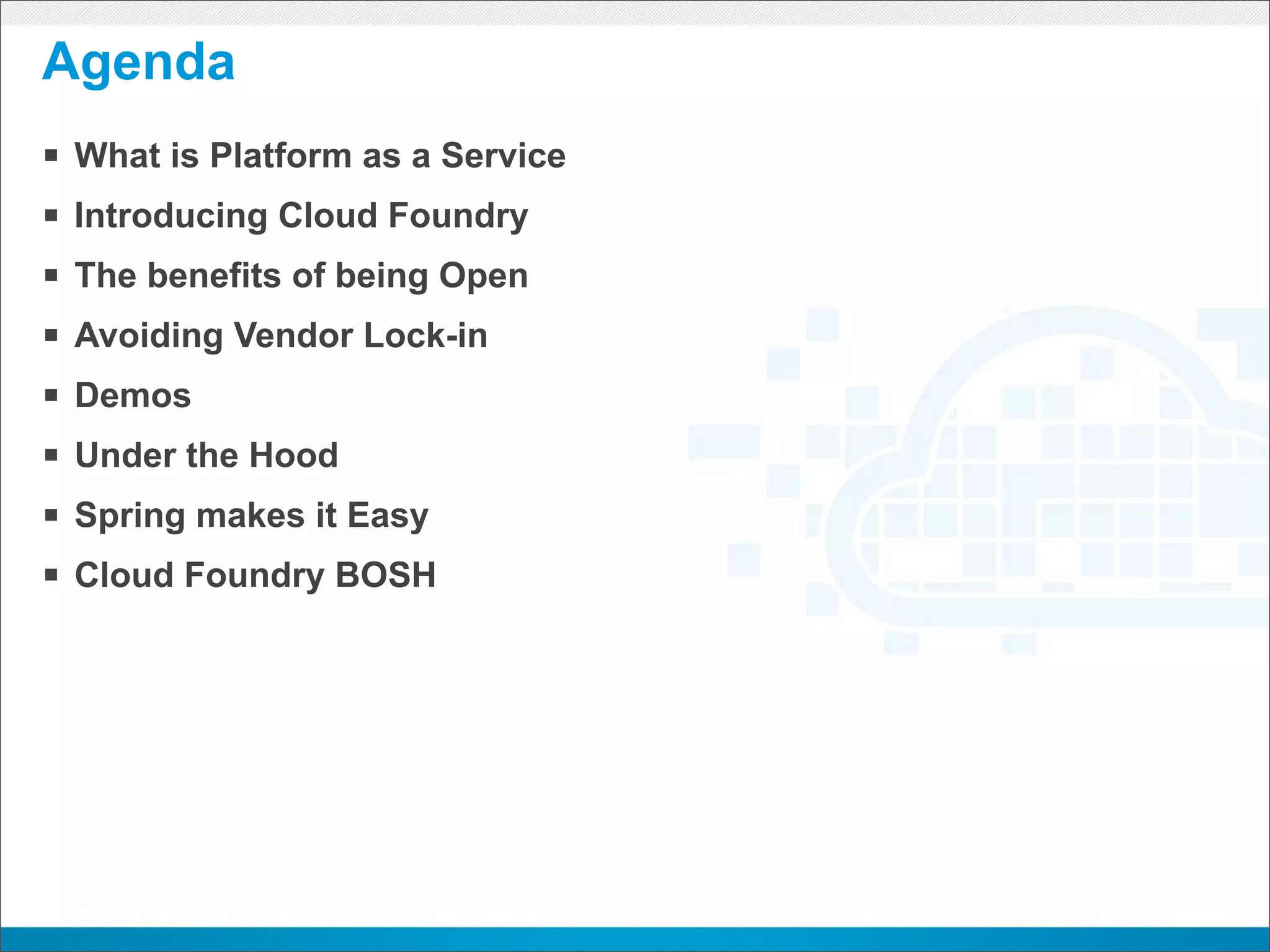 Agenda

▪ What is Platform as a Service
▪ Introducing Cloud Foundry
▪ The benefits of being Open
▪ Avoiding Vendor Lock-in
▪ Demos
▪ Under the Hood
▪ Spring makes it Easy
▪ Cloud Foundry BOSH